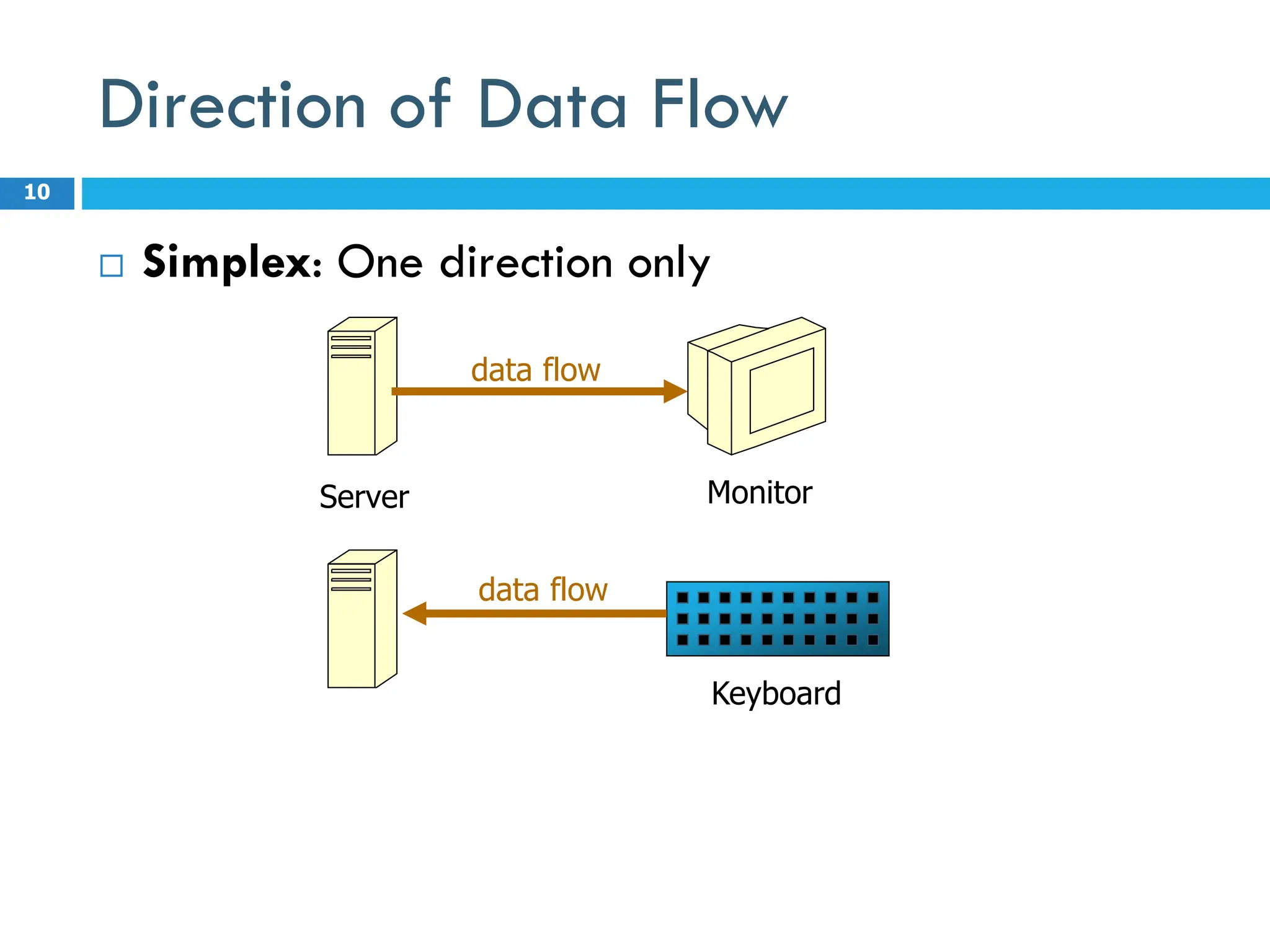 Direction of Data Flow

10

Simplex: One direction only

data flow

Server

Monitor

data flow

Keyboard